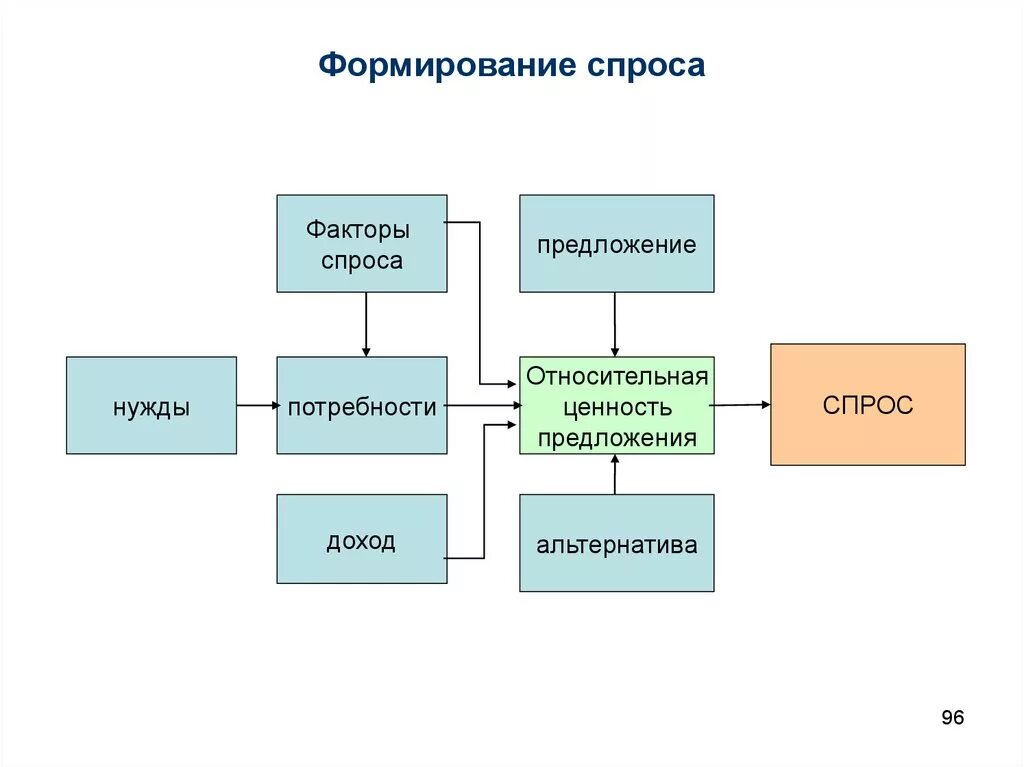 Формирование спроса

Факторы спроса

предложение

нужды

потребности

Относительная ценность предложения

СПРОС

доход

альтернатива

96